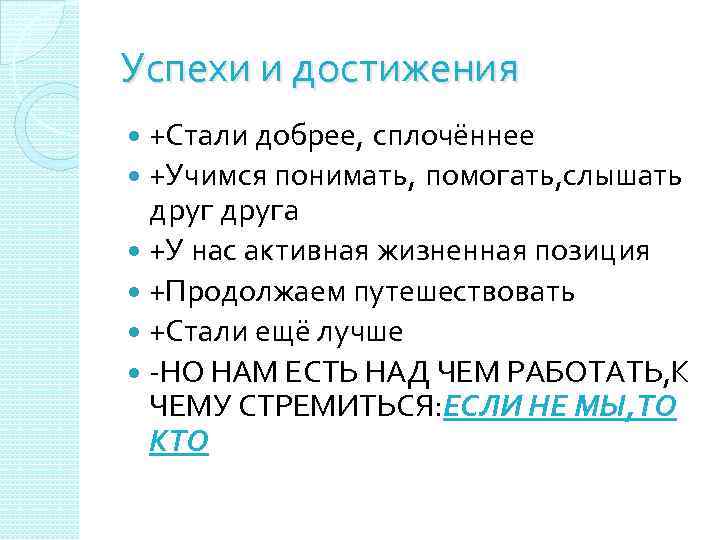 Успехи и достижения

+Стали добрее, сплочённее

+Учимся понимать, помогать,слышать друг друга

+У нас активная жизненная позиция

+Продолжаем путешествовать

+Стали ещё лучше

-НО НАМ ЕСТЬ НАД ЧЕМ РАБОТАТЬ,К ЧЕМУ СТРЕМИТЬСЯ:ЕСЛИ НЕ МЫ,ТО КТО